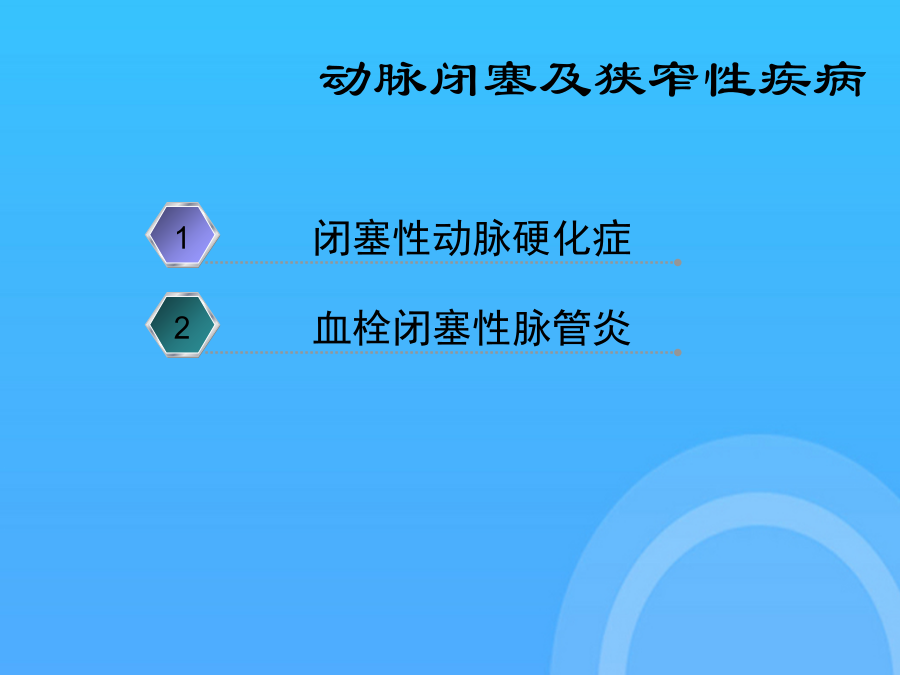 动脉闭塞及狭窄性疾病

1 闭塞性动脉硬化症

2 血栓闭塞性脉管炎